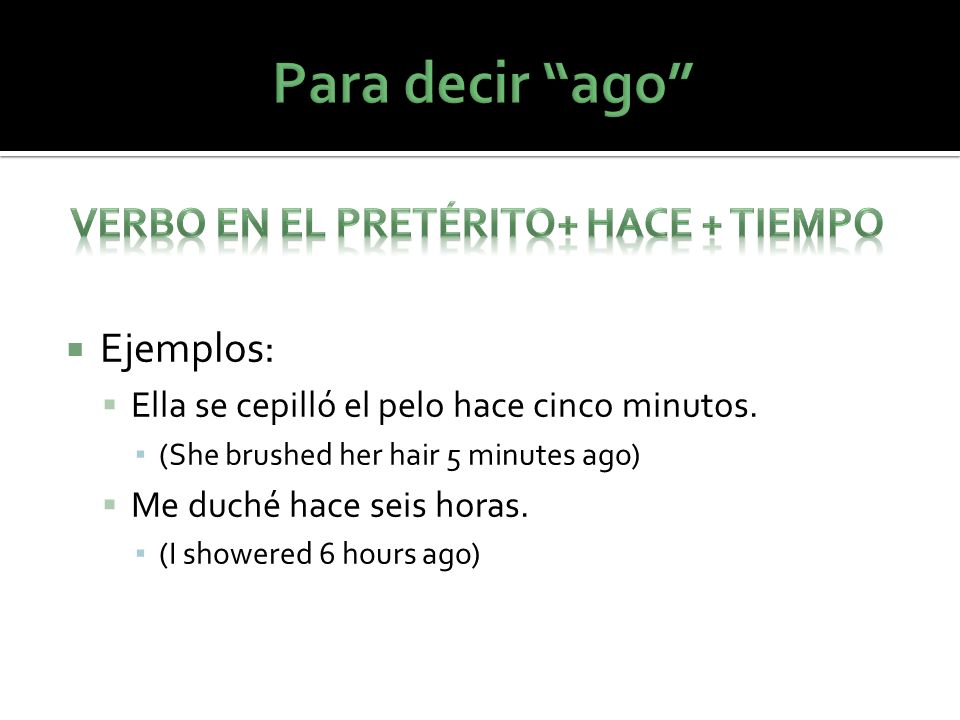 Para decir “ago”

VERBO EN EL PRETÉRITO+ HACE + TIEMPO

Ejemplos:

Ella se cepilló el pelo hace cinco minutos.

(She brushed her hair 5 minutes ago)

Me duché hace seis horas.

(I showered 6 hours ago)